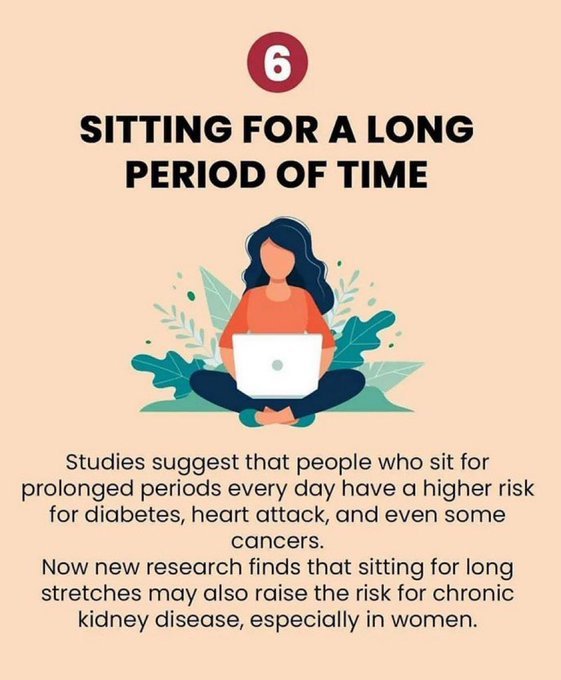 6

SITTING FOR A LONG PERIOD OF TIME

Studies suggest that people who sit for prolonged periods every day have a higher risk for diabetes, heart attack, and even some cancers.
Now new research finds that sitting for long stretches may also raise the risk for chronic kidney disease, especially in women.